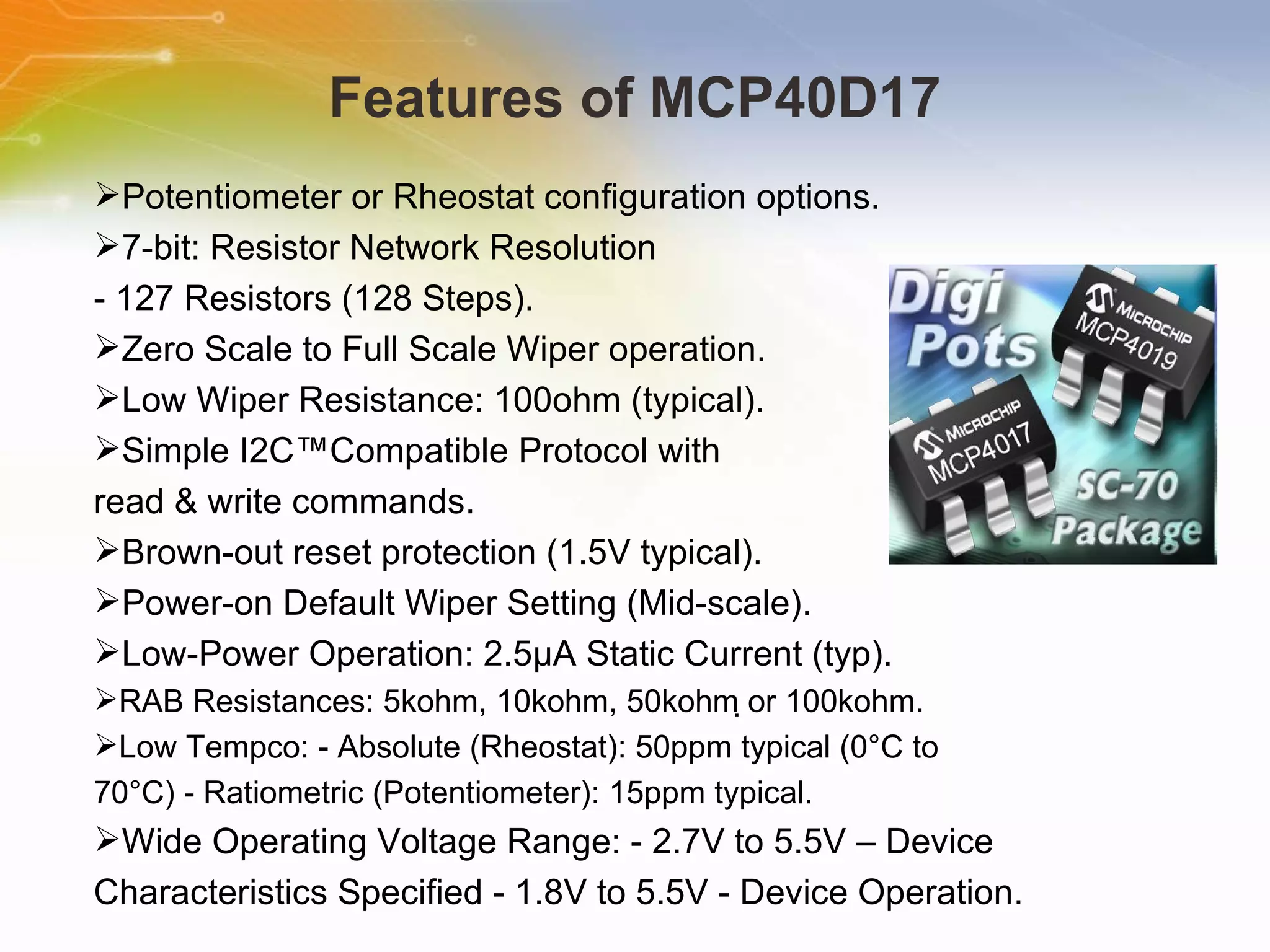 Features of MCP40D17

➢Potentiometer or Rheostat configuration options.
➢7-bit: Resistor Network Resolution
- 127 Resistors (128 Steps).
➢Zero Scale to Full Scale Wiper operation.
➢Low Wiper Resistance: 100ohm (typical).
➢Simple I2C™Compatible Protocol with read & write commands.
➢Brown-out reset protection (1.5V typical).
➢Power-on Default Wiper Setting (Mid-scale).
➢Low-Power Operation: 2.5μA Static Current (typ).
➢RAB Resistances: 5kohm, 10kohm, 50kohm or 100kohm.
➢Low Tempco: - Absolute (Rheostat): 50ppm typical (0°C to 70°C) - Ratiometric (Potentiometer): 15ppm typical.
➢Wide Operating Voltage Range: - 2.7V to 5.5V – Device Characteristics Specified - 1.8V to 5.5V - Device Operation.

Digi Pots
MICROCHIP
MCP4019
MICROCHIP
MCP4017
SC-70 Package